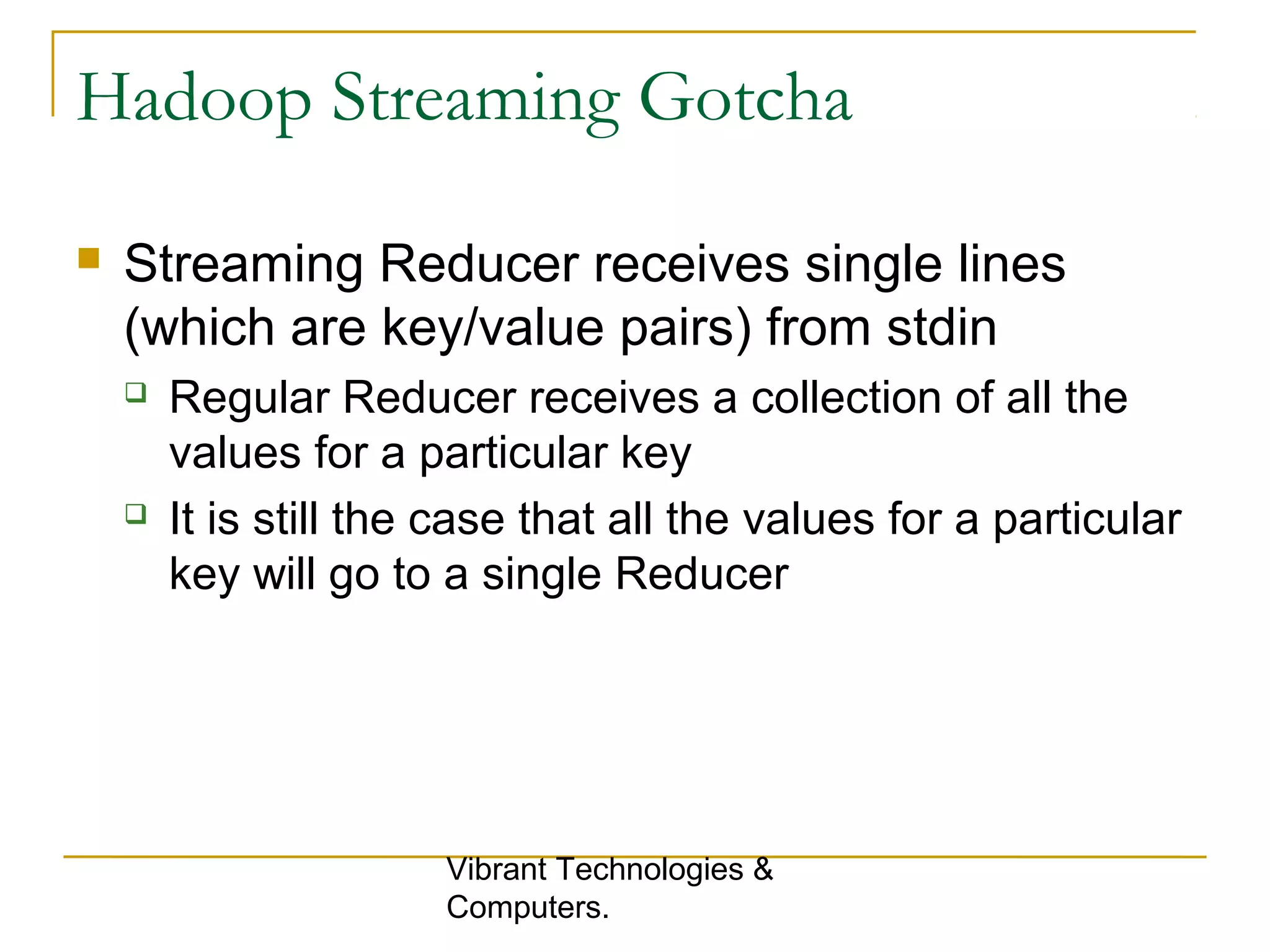 Hadoop Streaming Gotcha

Streaming Reducer receives single lines (which are key/value pairs) from stdin

Regular Reducer receives a collection of all the values for a particular key

It is still the case that all the values for a particular key will go to a single Reducer

Vibrant Technologies & Computers.